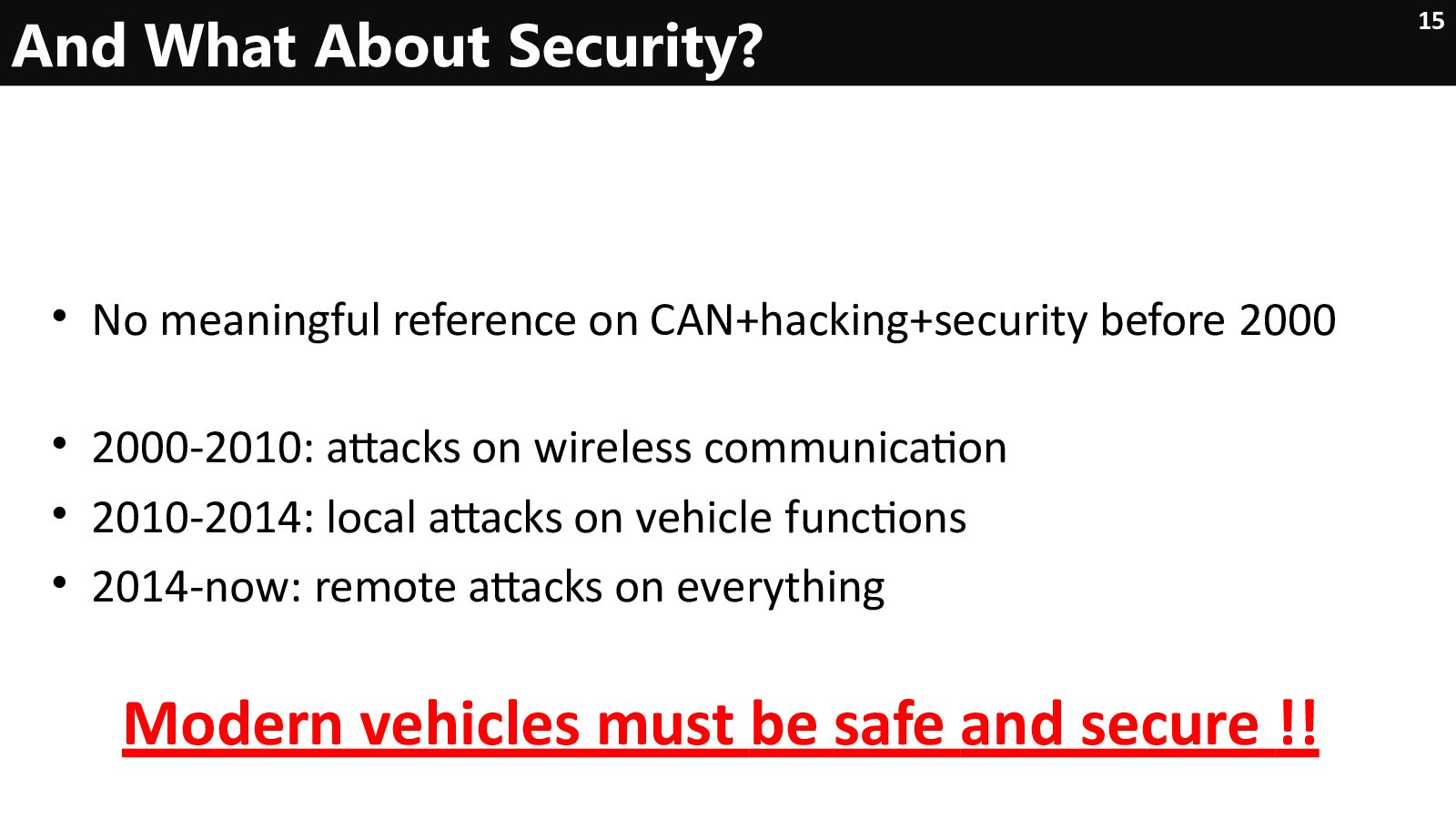 And What About Security?

15

• No meaningful reference on CAN+hacking+security before 2000

• 2000-2010: attacks on wireless communication
• 2010-2014: local attacks on vehicle functions
• 2014-now: remote attacks on everything

Modern vehicles must be safe and secure !!